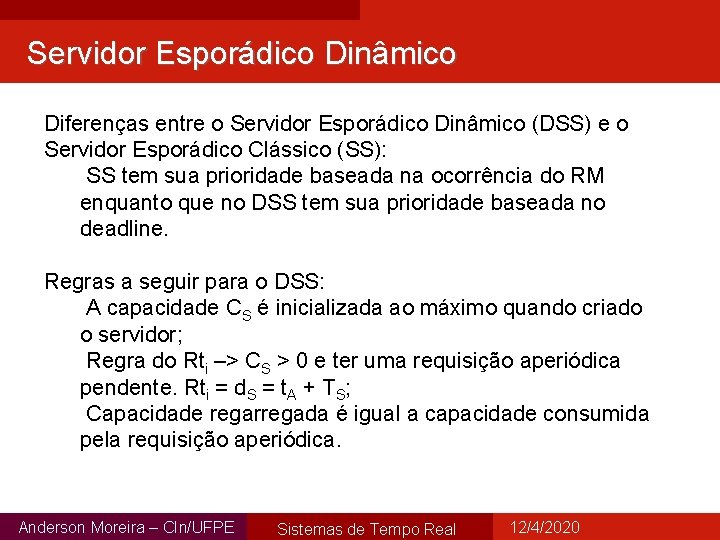 Servidor Esporádico Dinâmico

Diferenças entre o Servidor Esporádico Dinâmico (DSS) e o Servidor Esporádico Clássico (SS):

SS tem sua prioridade baseada na ocorrência do RM enquanto que no DSS tem sua prioridade baseada no deadline.

Regras a seguir para o DSS:

A capacidade $C_S$ é inicializada ao máximo quando criado o servidor;

Regra do $Rt_i$ –> $C_S > 0$ e ter uma requisição aperiódica pendente. $Rt_i = d_S = t_A + T_S$;

Capacidade regarregada é igual a capacidade consumida pela requisição aperiódica.

Anderson Moreira – CIn/UFPE

Sistemas de Tempo Real

12/4/2020